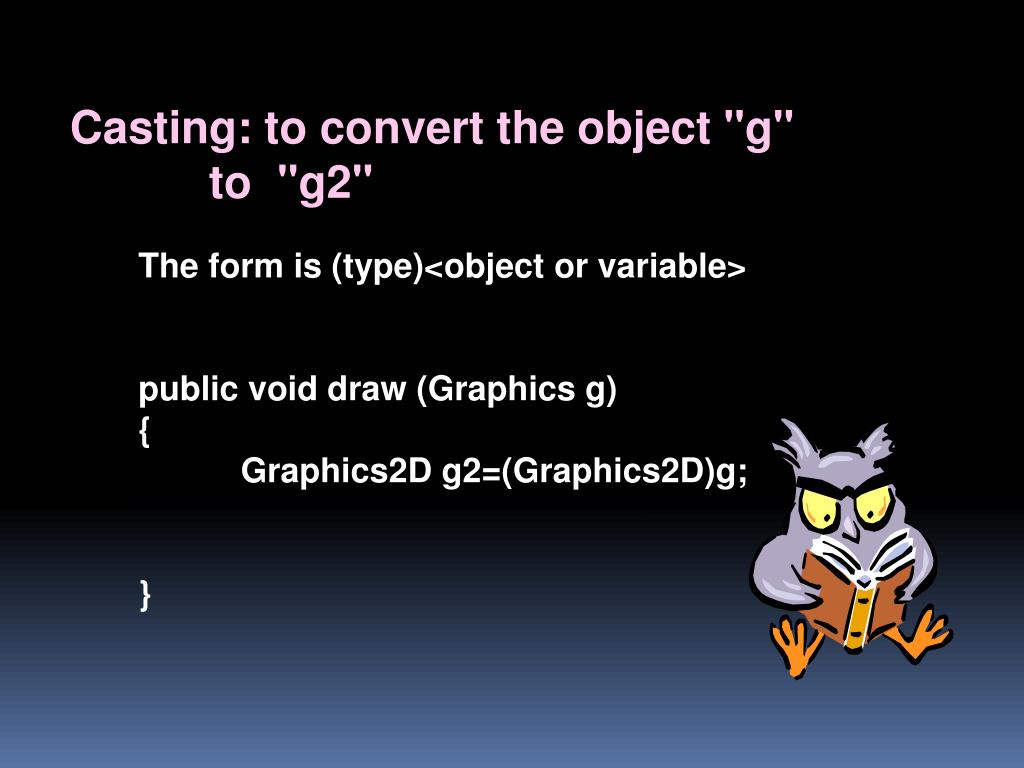 Casting: to convert the object "g" to "g2"

The form is (type)<object or variable>

public void draw (Graphics g)
{
Graphics2D g2=(Graphics2D)g;

}